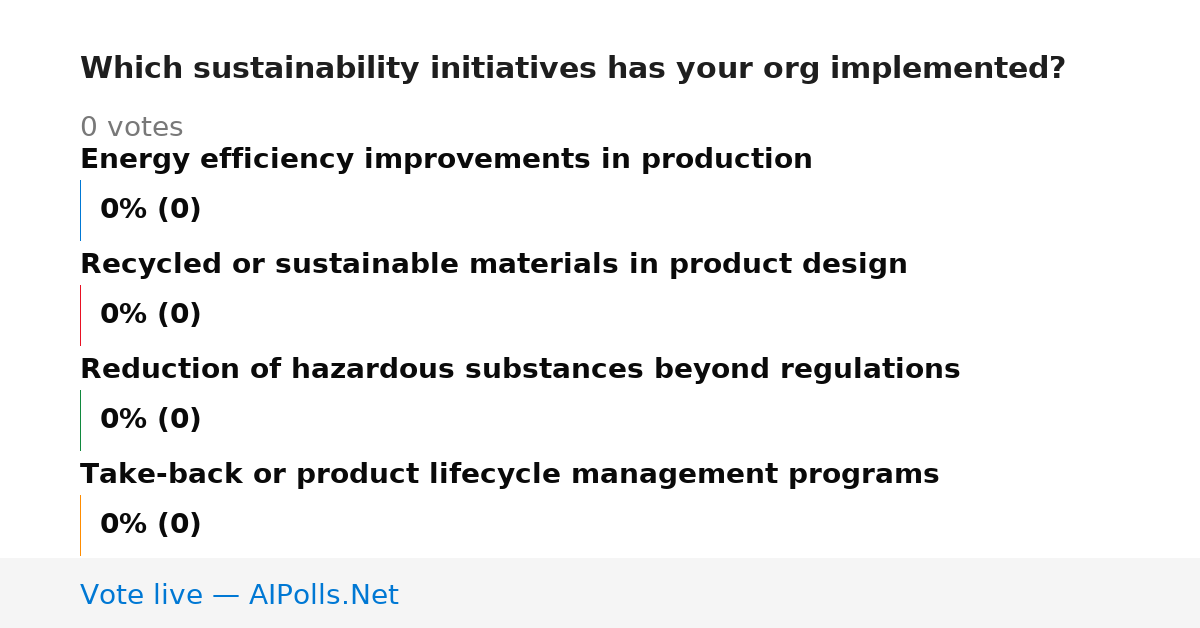 Which sustainability initiatives has your org implemented?

0 votes

Energy efficiency improvements in production

0% (0)

Recycled or sustainable materials in product design

0% (0)

Reduction of hazardous substances beyond regulations

0% (0)

Take-back or product lifecycle management programs

0% (0)

Vote live — AIPolls.Net